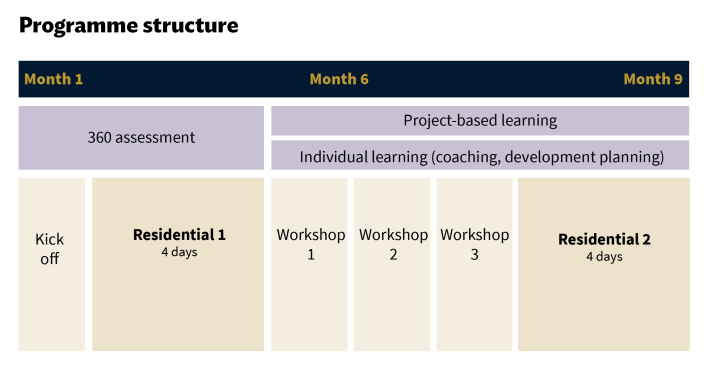 Programme structure

Month 1

Month 6

Month 9

360 assessment

Project-based learning

Individual learning (coaching, development planning)

Kick off

Residential 1
4 days

Workshop 1

Workshop 2

Workshop 3

Residential 2
4 days